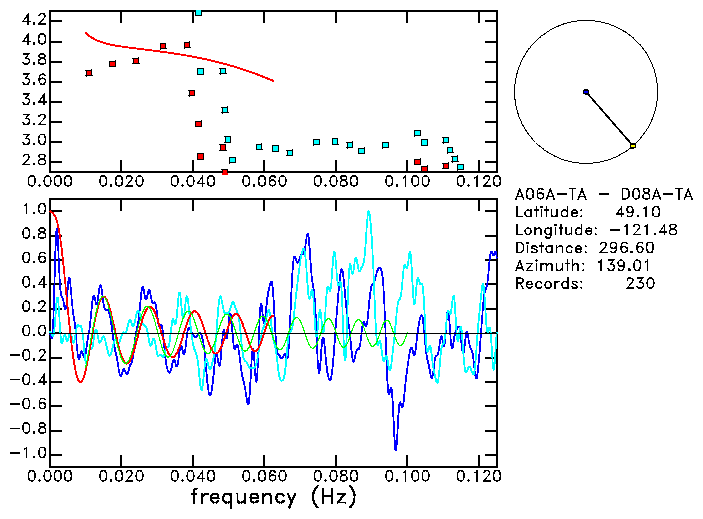 4.2
4.0
3.8
3.6
3.4
3.2
3.0
2.8
0.000 0.020 0.040 0.060 0.080 0.100 0.120

A06A-TA - D08A-TA
Latitude: 49.10
Longitude: -121.48
Distance: 296.60
Azimuth: 139.01
Records: 230

1.0
0.8
0.6
0.4
0.2
0.0
-0.2
-0.4
-0.6
-0.8
-1.0
0.000 0.020 0.040 0.060 0.080 0.100 0.120
frequency (Hz)